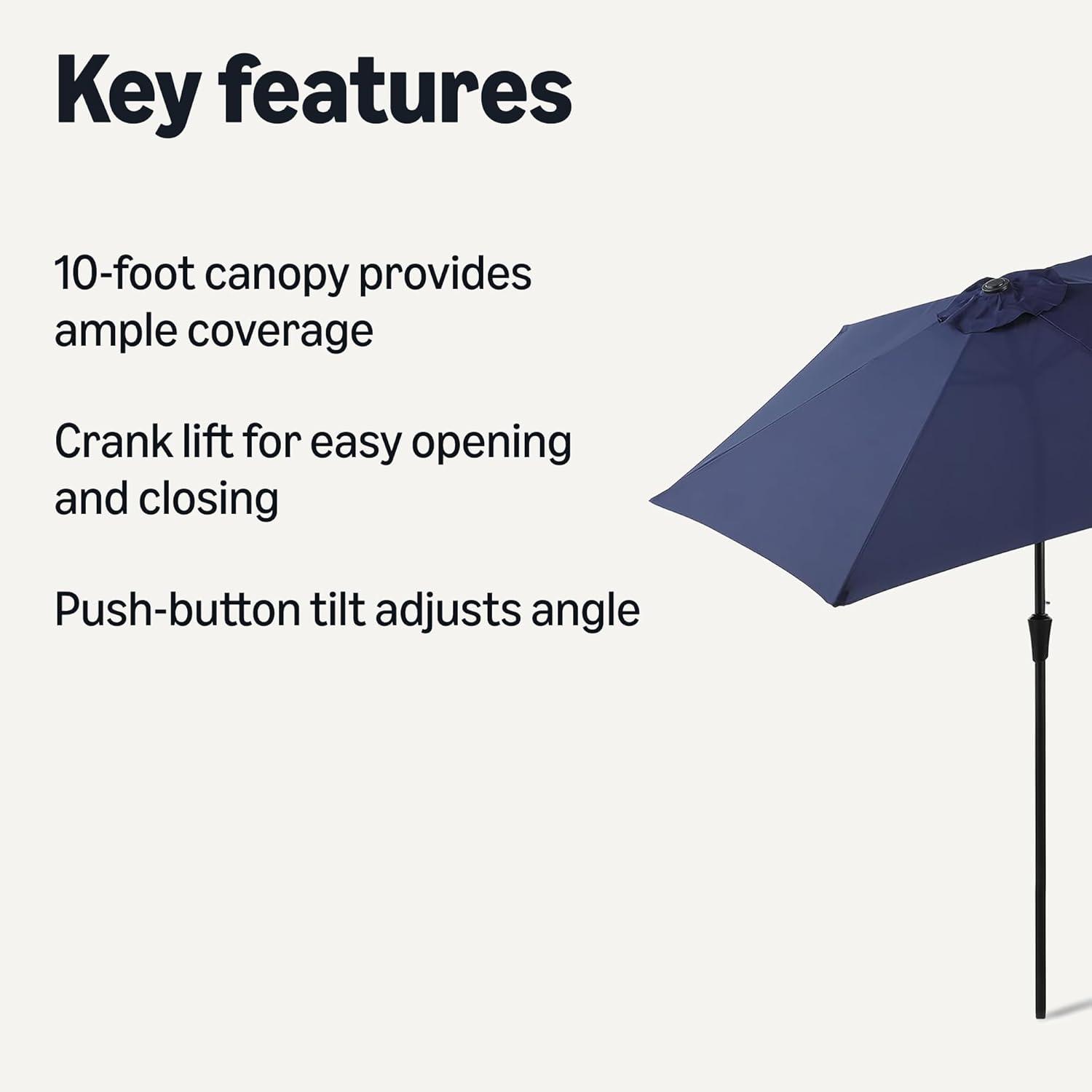 Key features

10-foot canopy provides ample coverage

Crank lift for easy opening and closing

Push-button tilt adjusts angle